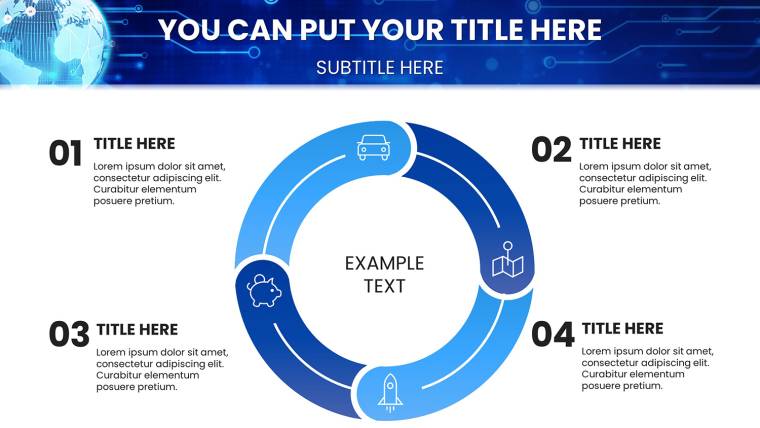 YOU CAN PUT YOUR TITLE HERE

SUBTITLE HERE

01 TITLE HERE

Lorem ipsum dolor sit amet, consectetur adipiscing elit. Curabitur elementum posuere pretium.

02 TITLE HERE

Lorem ipsum dolor sit amet, consectetur adipiscing elit. Curabitur elementum posuere pretium.

EXAMPLE TEXT

03 TITLE HERE

Lorem ipsum dolor sit amet, consectetur adipiscing elit. Curabitur elementum posuere pretium.

04 TITLE HERE

Lorem ipsum dolor sit amet, consectetur adipiscing elit. Curabitur elementum posuere pretium.